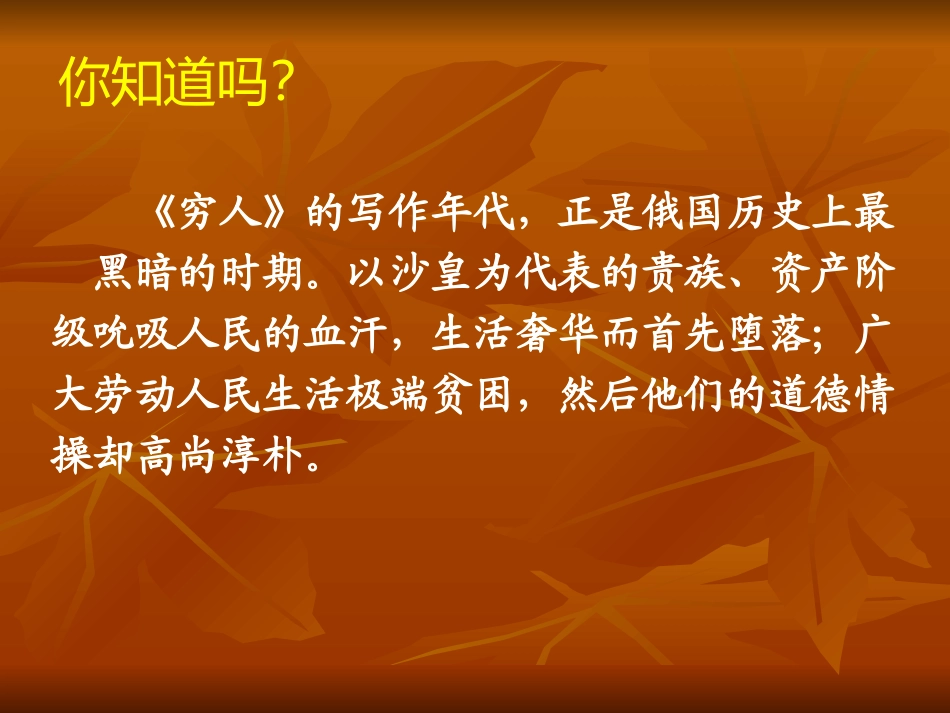 你知道吗?

《穷人》的写作年代，正是俄国历史上最黑暗的时期。以沙皇为代表的贵族、资产阶级吮吸人民的血汗，生活奢华而首先堕落；广大劳动人民生活极端贫困，然后他们的道德情操却高尚淳朴。